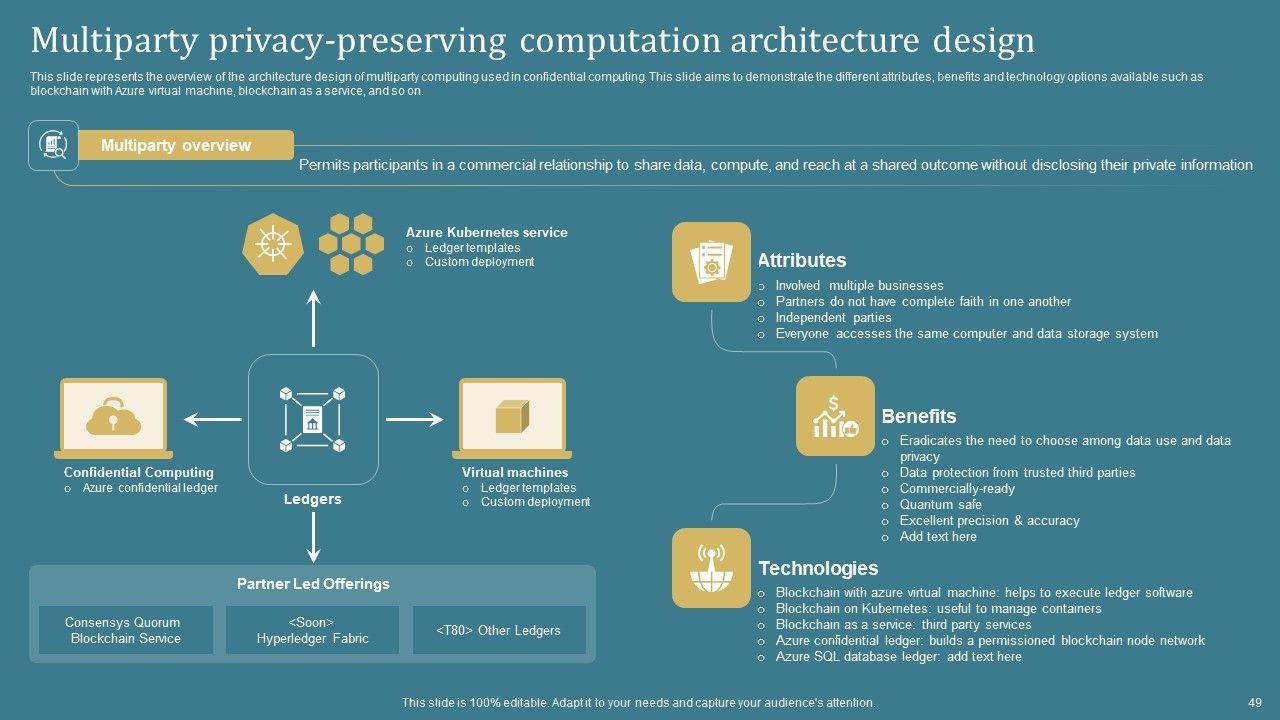 Multiparty privacy-preserving computation architecture design

This slide represents the overview of the architecture design of multiparty computing used in confidential computing. This slide aims to demonstrate the different attributes, benefits and technology options available such as blockchain with Azure virtual machine, blockchain as a service, and so on.

Multiparty overview

Permits participants in a commercial relationship to share data, compute, and reach at a shared outcome without disclosing their private information

Azure Kubernetes service
o Ledger templates
o Custom deployment

Confidential Computing
o Azure confidential ledger

Ledgers

Virtual machines
o Ledger templates
o Custom deployment

Partner Led Offerings

Consensys Quorum Blockchain Service

<Soon> Hyperledger Fabric

<T80> Other Ledgers

Attributes
o Involved multiple businesses
o Partners do not have complete faith in one another
o Independent parties
o Everyone accesses the same computer and data storage system

Benefits
o Eradicates the need to choose among data use and data privacy
o Data protection from trusted third parties
o Commercially-ready
o Quantum safe
o Excellent precision & accuracy
o Add text here

Technologies
o Blockchain with azure virtual machine: helps to execute ledger software
o Blockchain on Kubernetes: useful to manage containers
o Blockchain as a service: third party services
o Azure confidential ledger: builds a permissioned blockchain node network
o Azure SQL database ledger: add text here

This slide is 100% editable. Adapt it to your needs and capture your audience's attention.

49